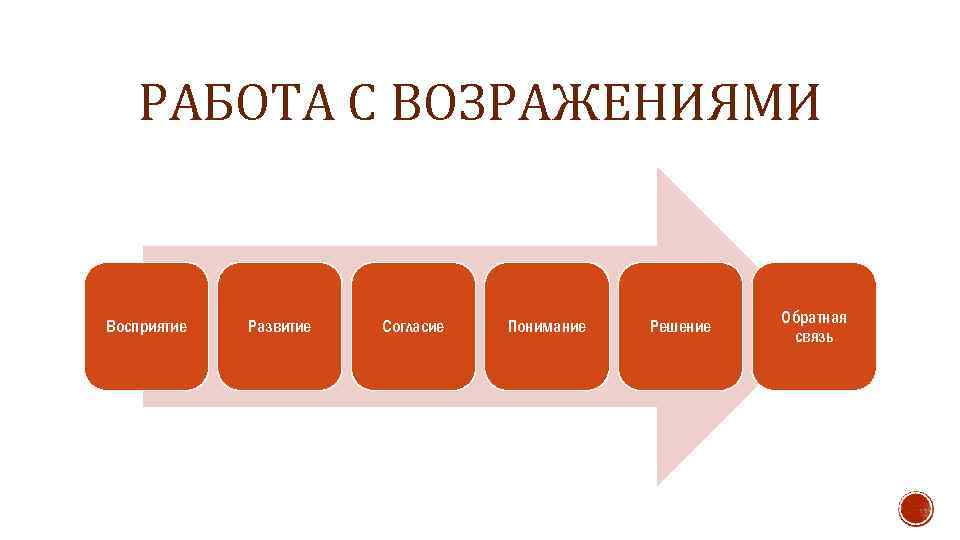 РАБОТА С ВОЗРАЖЕНИЯМИ

Восприятие

Развитие

Согласие

Понимание

Решение

Обратная связь